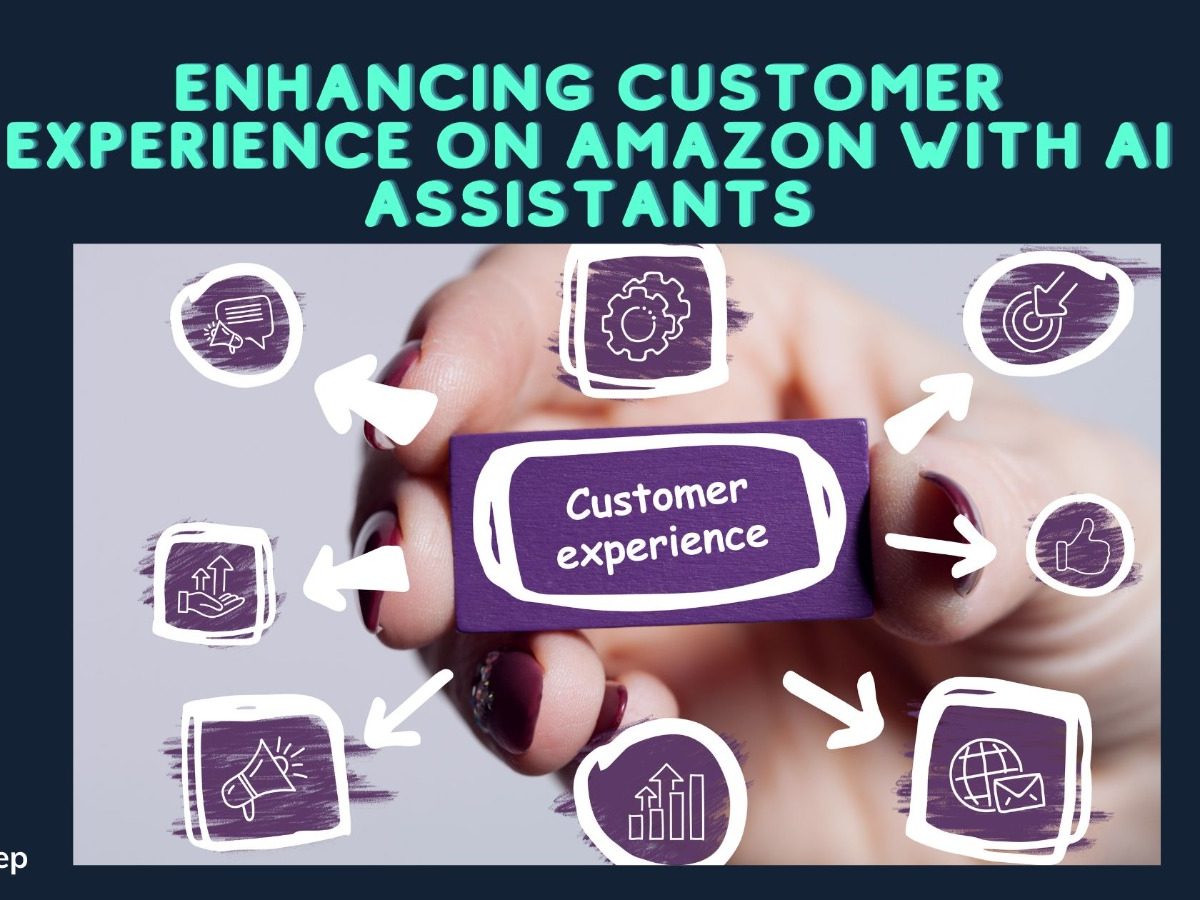 ENHANCING CUSTOMER EXPERIENCE ON AMAZON WITH AI ASSISTANTS

Customer experience

ep